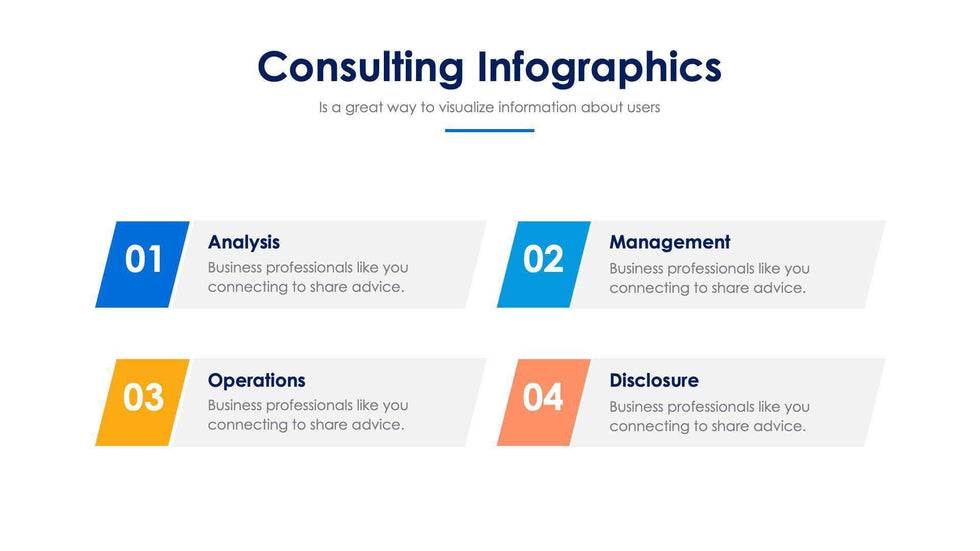 Consulting Infographics

Is a great way to visualize information about users

01

Analysis

Business professionals like you connecting to share advice.

02

Management

Business professionals like you connecting to share advice.

03

Operations

Business professionals like you connecting to share advice.

04

Disclosure

Business professionals like you connecting to share advice.